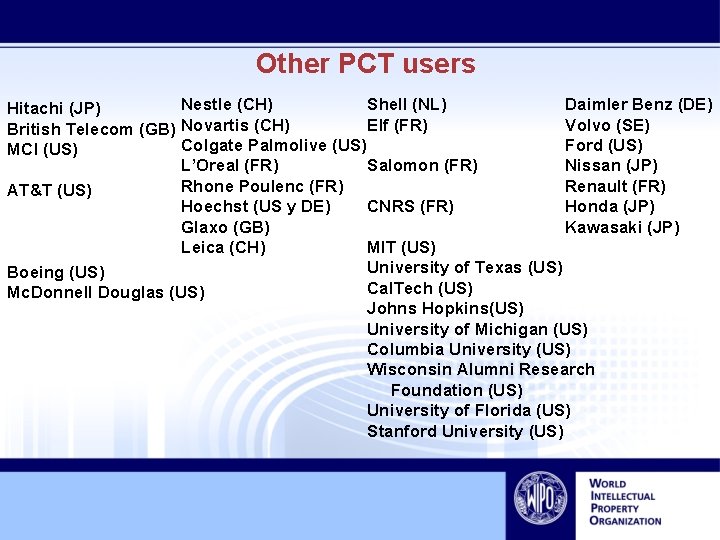 Other PCT users

Hitachi (JP)
British Telecom (GB)
MCI (US)

AT&T (US)

Boeing (US)
McDonnell Douglas (US)

Nestle (CH)
Novartis (CH)
Colgate Palmolive (US)
L'Oreal (FR)
Rhone Poulenc (FR)
Hoechst (US y DE)
Glaxo (GB)
Leica (CH)

Shell (NL)
Elf (FR)

Salomon (FR)

CNRS (FR)

MIT (US)
University of Texas (US)
CalTech (US)
Johns Hopkins(US)
University of Michigan (US)
Columbia University (US)
Wisconsin Alumni Research Foundation (US)
University of Florida (US)
Stanford University (US)

Daimler Benz (DE)
Volvo (SE)
Ford (US)
Nissan (JP)
Renault (FR)
Honda (JP)
Kawasaki (JP)

WIPO

WORLD
INTELLECTUAL
PROPERTY
ORGANIZATION